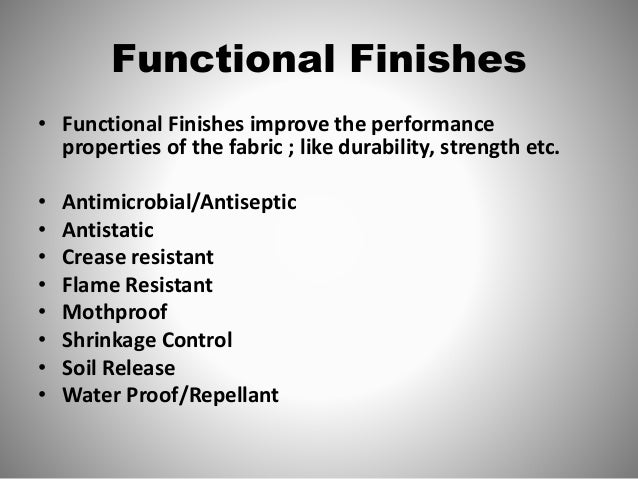 Functional Finishes

• Functional Finishes improve the performance properties of the fabric ; like durability, strength etc.

• Antimicrobial/Antiseptic
• Antistatic
• Crease resistant
• Flame Resistant
• Mothproof
• Shrinkage Control
• Soil Release
• Water Proof/Repellant